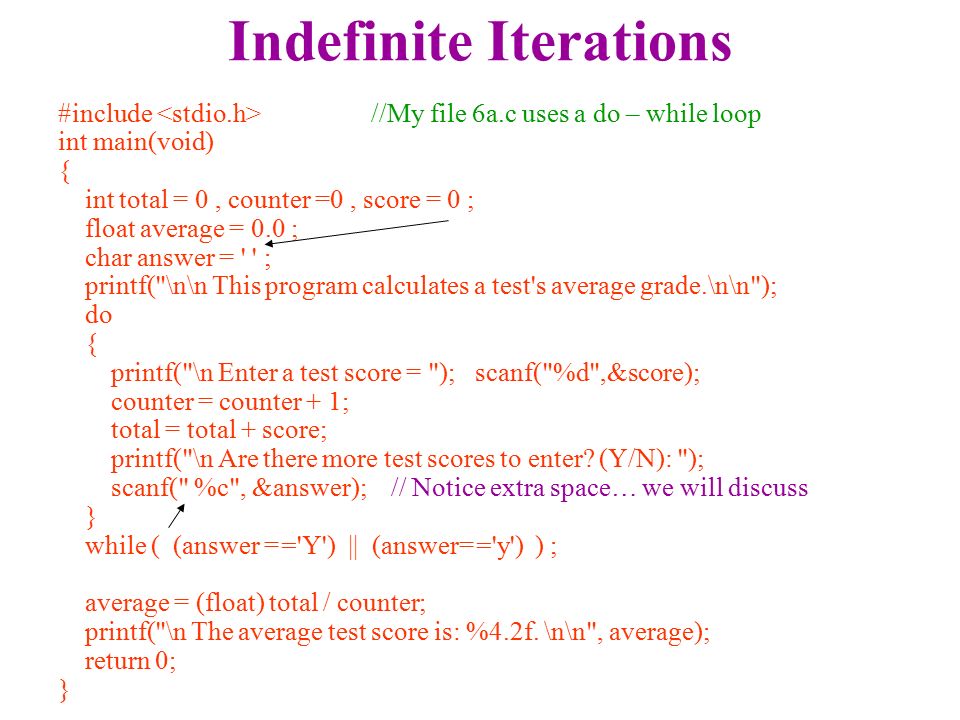 Indefinite Iterations

#include <stdio.h>    //My file 6a.c uses a do – while loop
int main(void)
{
int total = 0 , counter =0 , score = 0 ;
float average = 0.0 ;
char answer = ' ' ;
printf("\n\n This program calculates a test's average grade.\n\n");
do
{
printf("\n Enter a test score = ");   scanf("%d",&score);
counter = counter + 1;
total = total + score;
printf("\n Are there more test scores to enter? (Y/N): ");
scanf(" %c", &answer);   // Notice extra space… we will discuss
}
while (  (answer =='Y')  ||  (answer=='y')  ) ;

average = (float) total / counter;
printf("\n The average test score is: %4.2f. \n\n", average);
return 0;
}